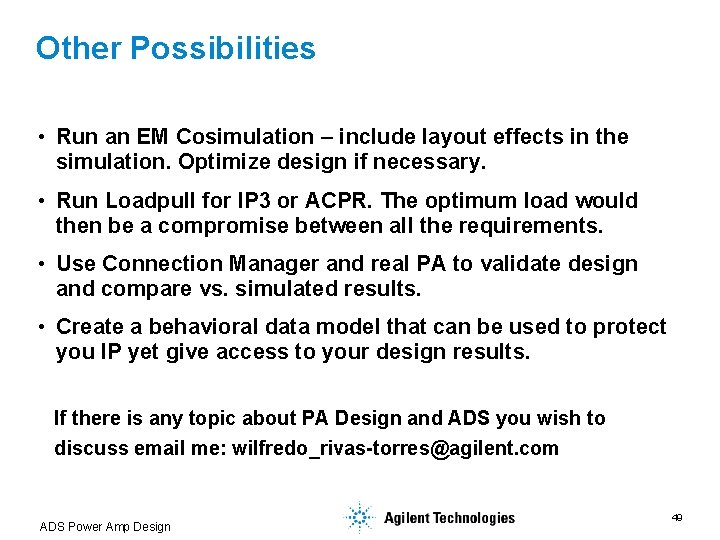 Other Possibilities

• Run an EM Cosimulation – include layout effects in the simulation. Optimize design if necessary.

• Run Loadpull for IP3 or ACPR. The optimum load would then be a compromise between all the requirements.

• Use Connection Manager and real PA to validate design and compare vs. simulated results.

• Create a behavioral data model that can be used to protect you IP yet give access to your design results.

If there is any topic about PA Design and ADS you wish to discuss email me: wilfredo_rivas-torres@agilent.com

ADS Power Amp Design

Agilent Technologies

49